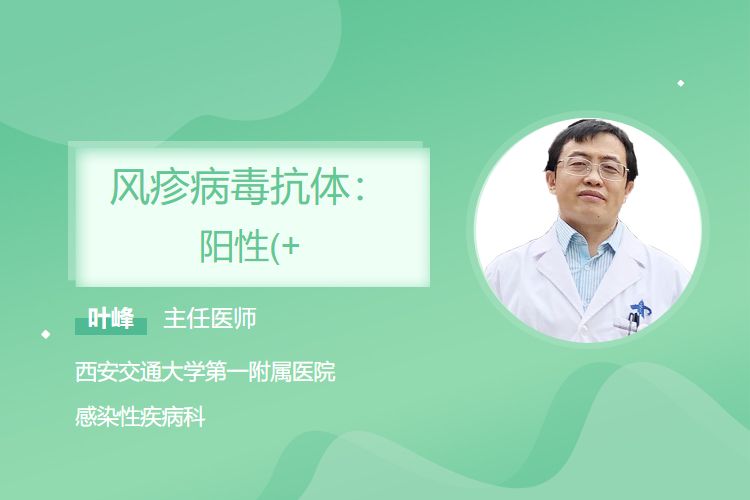 风疹病毒抗体：
阳性(+

叶峰 主任医师

西安交通大学第一附属医院

感染性疾病科